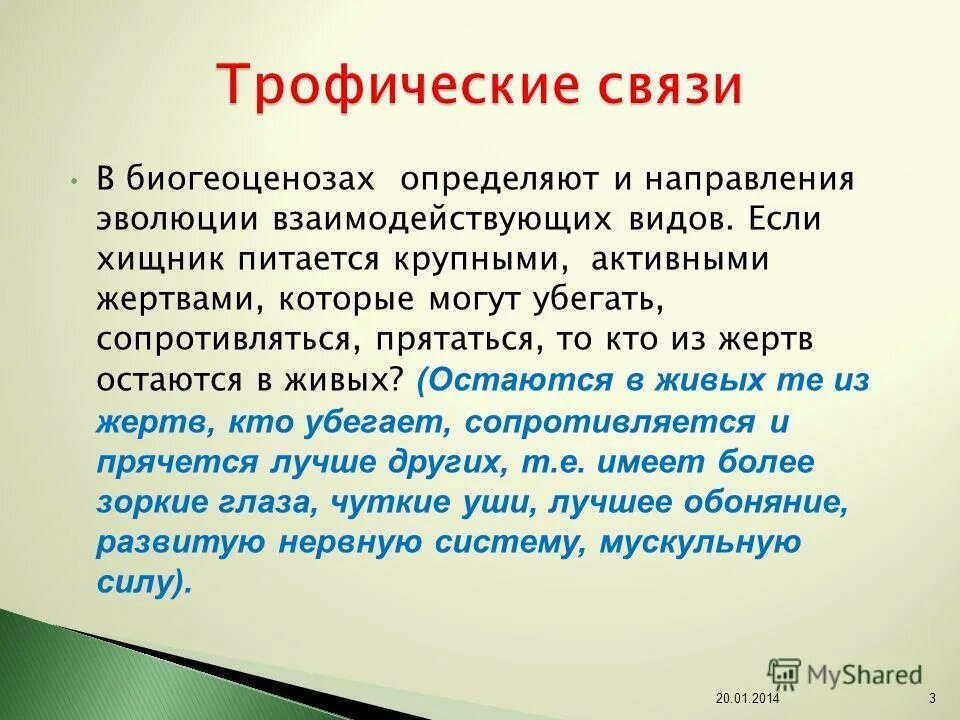 Трофические связи

• В биогеоценозах определяют и направления эволюции взаимодействующих видов. Если хищник питается крупными, активными жертвами, которые могут убегать, сопротивляться, прятаться, то кто из жертв остаются в живых? (Остаются в живых те из жертв, кто убегает, сопротивляется и прячется лучше других, т.е. имеет более зоркие глаза, чуткие уши, лучшее обоняние, развитую нервную систему, мускульную силу).

MyShared

20.01.2014

3